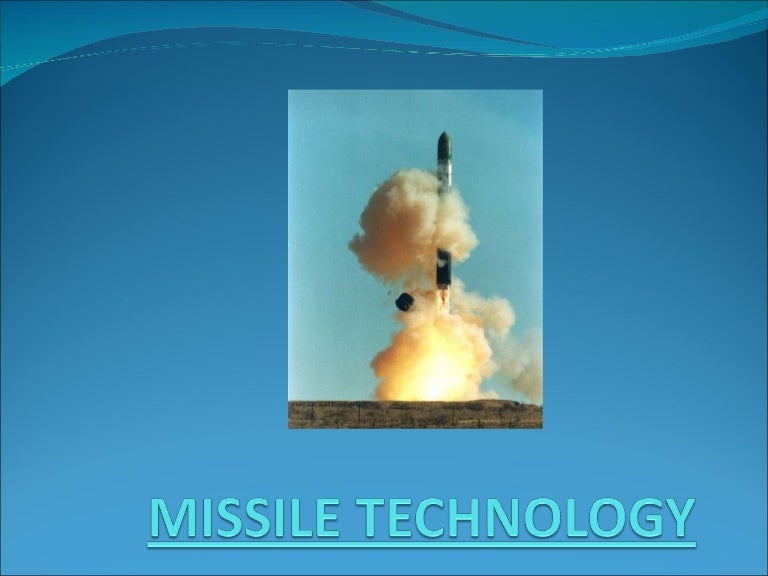 MISSILE TECHNOLOGY